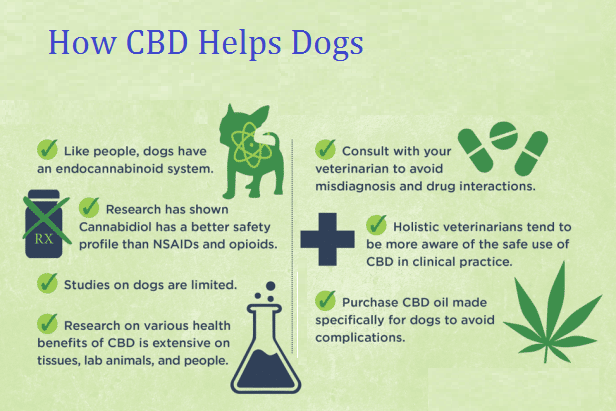 How CBD Helps Dogs

Like people, dogs have an endocannabinoid system.

RX

Research has shown Cannabidiol has a better safety profile than NSAIDs and opioids.

Studies on dogs are limited.

Research on various health benefits of CBD is extensive on tissues, lab animals, and people.

Consult with your veterinarian to avoid misdiagnosis and drug interactions.

Holistic veterinarians tend to be more aware of the safe use of CBD in clinical practice.

Purchase CBD oil made specifically for dogs to avoid complications.